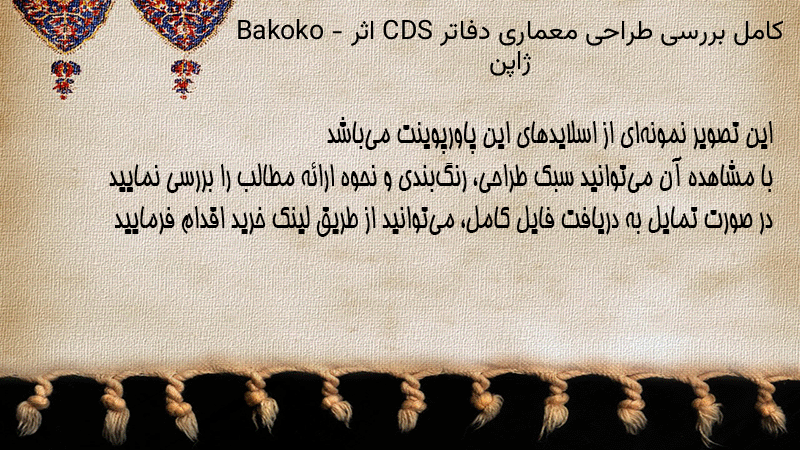 کامل بررسی طراحی معماری دفاتر CDS اثر Bakoko - ژاپن

این تصویر نمونه‌ای از اسلایدهای این پاورپوینت می‌باشد
با مشاهده آن می‌توانید سبک طراحی، رنگ‌بندی و نحوه ارائه مطالب را بررسی نمایید
در صورت تمایل به دریافت فایل کامل، می‌توانید از طریق لینک خرید اقدام فرمایید